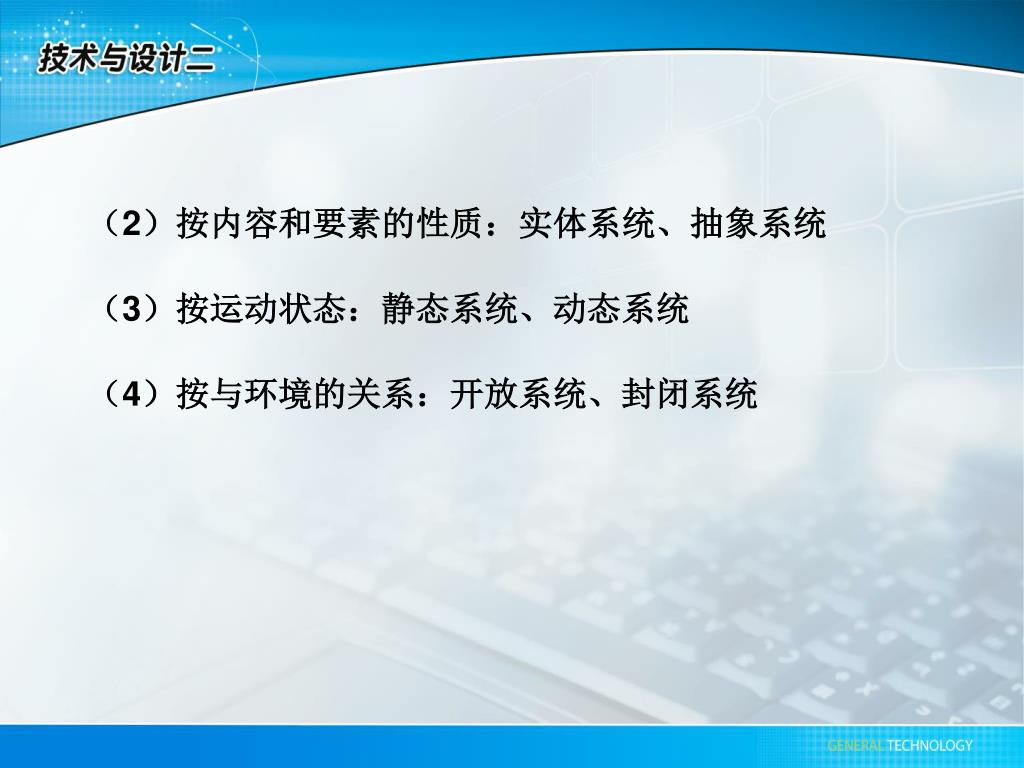 技术与设计二

（2）按内容和要素的性质：实体系统、抽象系统

（3）按运动状态：静态系统、动态系统

（4）按与环境的关系：开放系统、封闭系统

GENERAL TECHNOLOGY